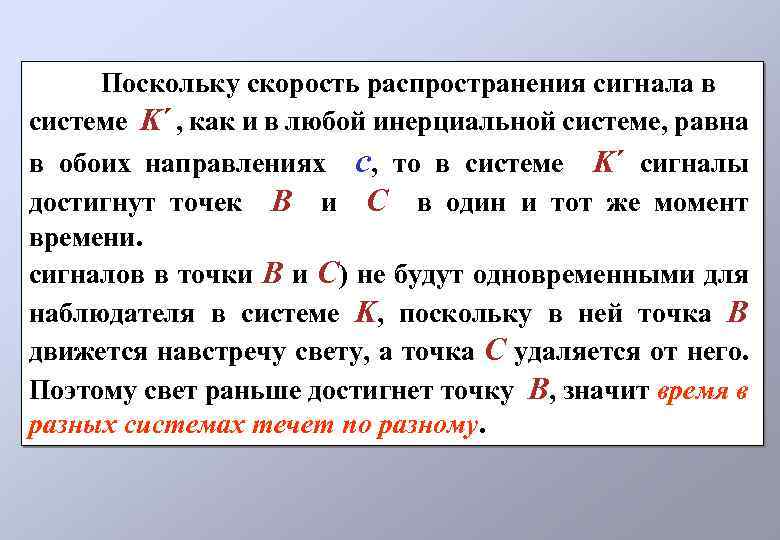 Поскольку скорость распространения сигнала в системе $K'$, как и в любой инерциальной системе, равна в обоих направлениях $c$, то в системе $K'$ сигналы достигнут точек $B$ и $C$ в один и тот же момент времени.
сигналов в точки $B$ и $C$) не будут одновременными для наблюдателя в системе $K$, поскольку в ней точка $B$ движется навстречу свету, а точка $C$ удаляется от него. Поэтому свет раньше достигнет точку $B$, значит время в разных системах течет по разному.